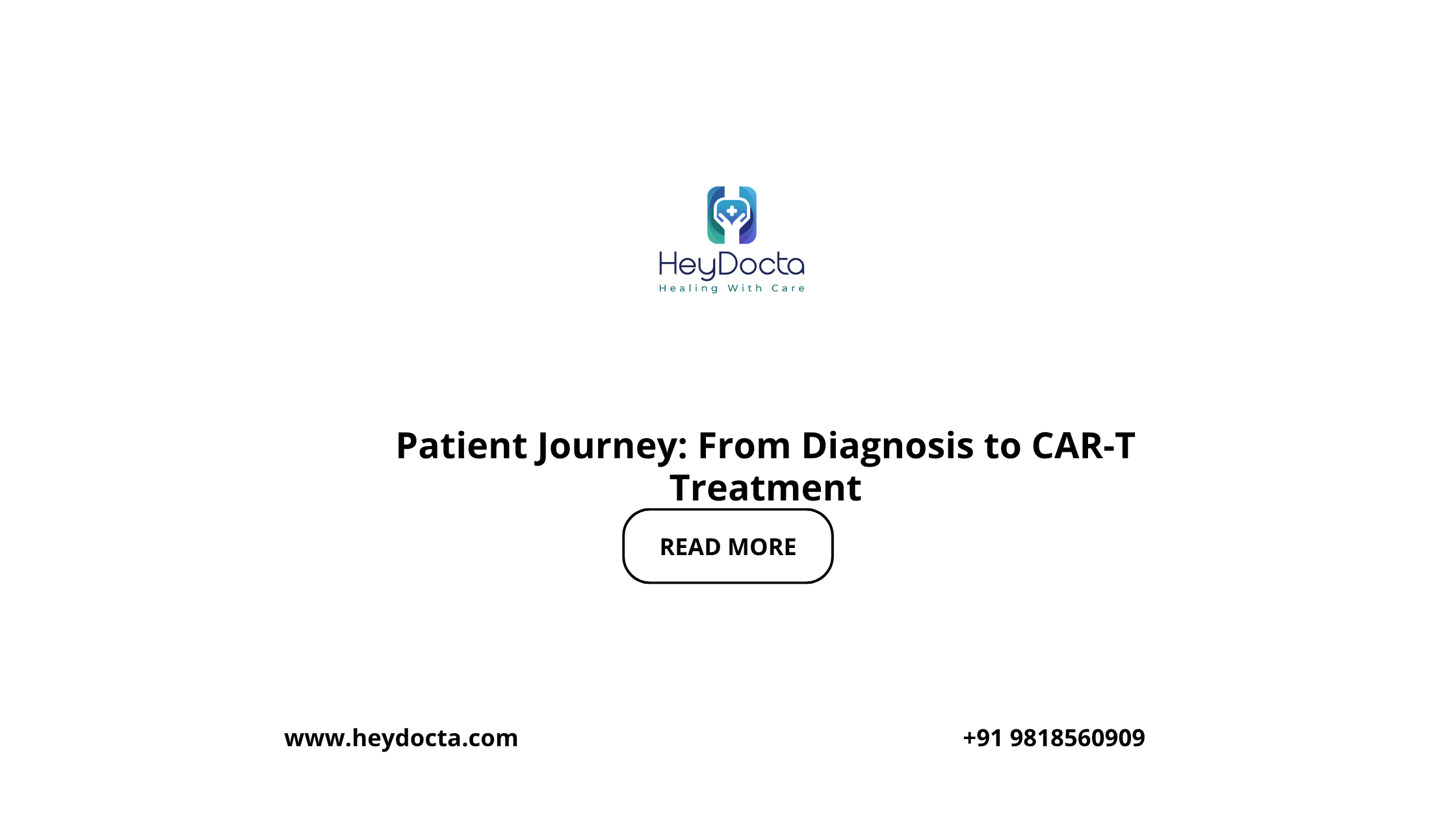 HeyDocta
Healing With Care

Patient Journey: From Diagnosis to CAR-T Treatment

READ MORE

www.heydocta.com

+91 9818560909